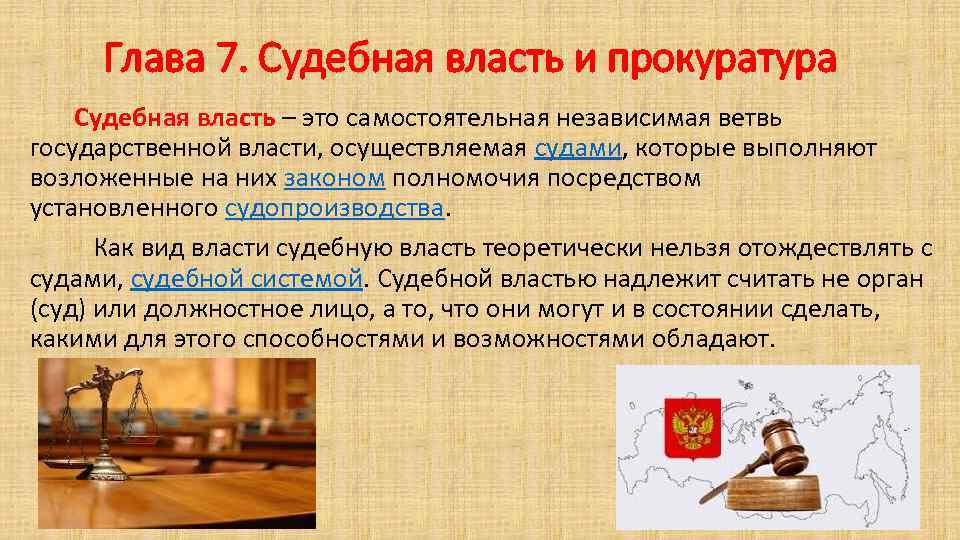 Глава 7. Судебная власть и прокуратура

Судебная власть – это самостоятельная независимая ветвь государственной власти, осуществляемая судами, которые выполняют возложенные на них законом полномочия посредством установленного судопроизводства.

Как вид власти судебную власть теоретически нельзя отождествлять с судами, судебной системой. Судебной властью надлежит считать не орган (суд) или должностное лицо, а то, что они могут и в состоянии сделать, какими для этого способностями и возможностями обладают.